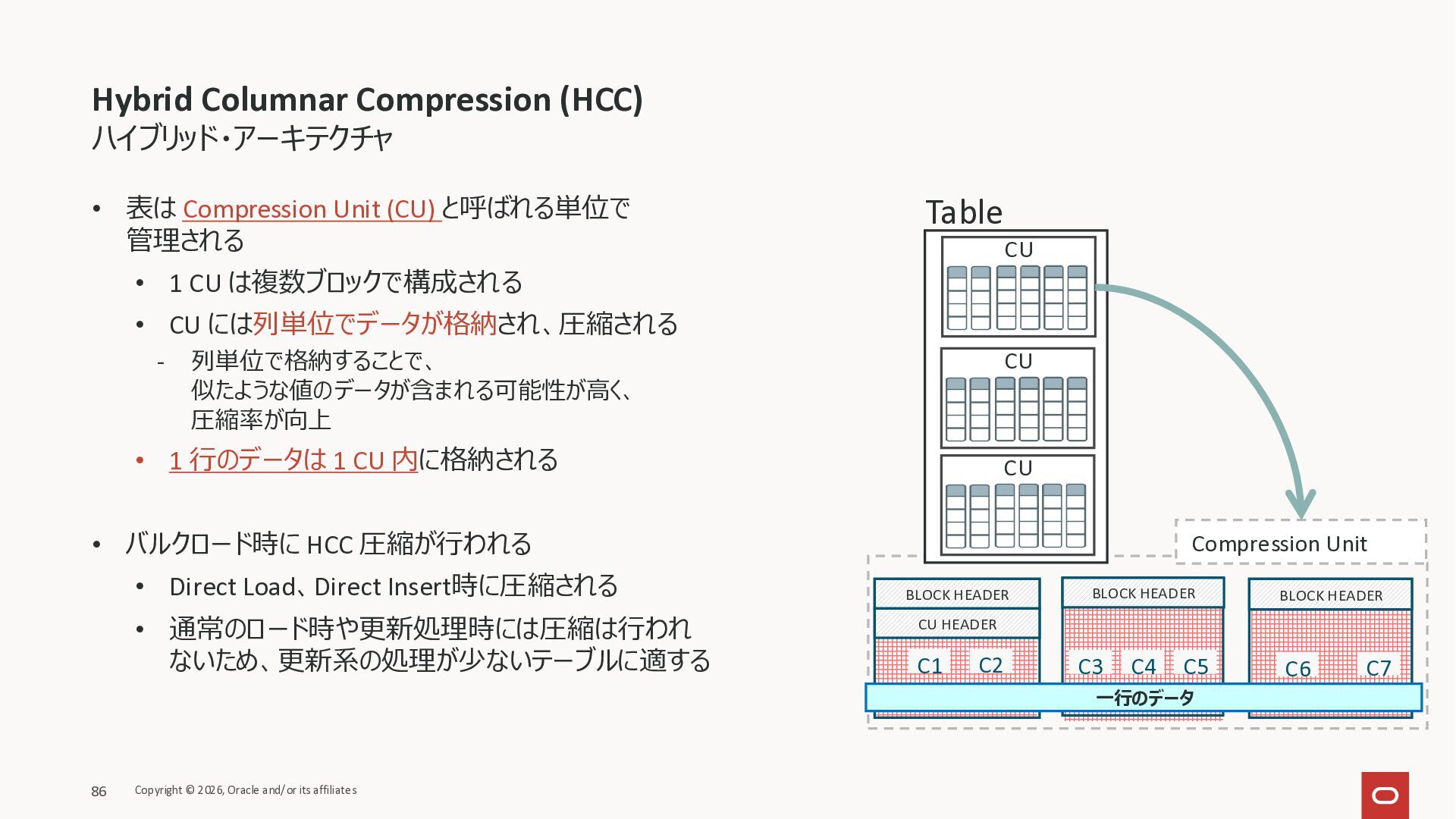 Hybrid Columnar Compression (HCC)
ハイブリッド・アーキテクチャ

• 表は Compression Unit (CU) と呼ばれる単位で管理される
  • 1 CU は複数ブロックで構成される
  • CU には列単位でデータが格納され、圧縮される
    - 列単位で格納することで、似たような値のデータが含まれる可能性が高く、圧縮率が向上
  • 1 行のデータは 1 CU 内に格納される

• バルクロード時に HCC 圧縮が行われる
  • Direct Load、Direct Insert時に圧縮される
  • 通常のロード時や更新処理時には圧縮は行われないため、更新系の処理が少ないテーブルに適する

Table
CU
CU
CU
Compression Unit
BLOCK HEADER
CU HEADER
C1 C2
BLOCK HEADER
C3 C4 C5
BLOCK HEADER
C6 C7
一行のデータ

86 Copyright © 2026, Oracle and/or its affiliates